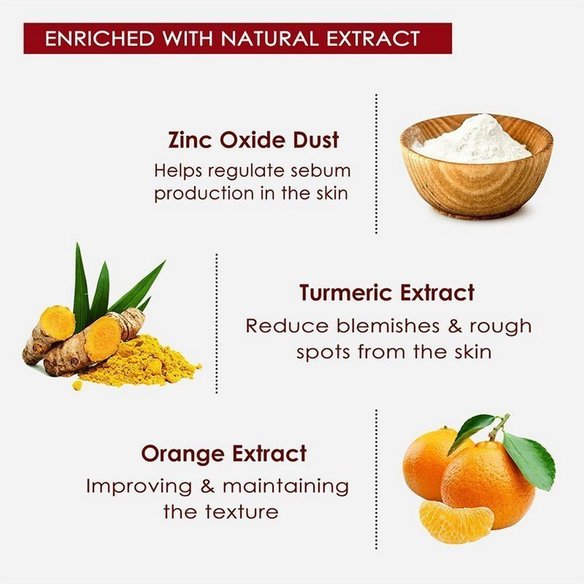 ENRICHED WITH NATURAL EXTRACT

Zinc Oxide Dust
Helps regulate sebum production in the skin

Turmeric Extract
Reduce blemishes & rough spots from the skin

Orange Extract
Improving & maintaining the texture